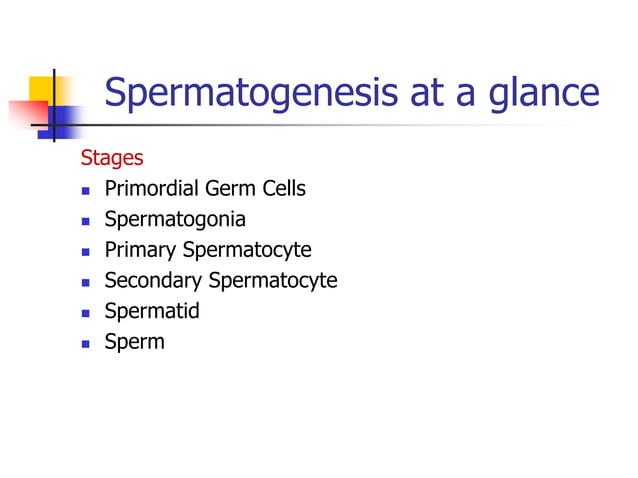 Spermatogenesis at a glance

Stages

- Primordial Germ Cells
- Spermatogonia
- Primary Spermatocyte
- Secondary Spermatocyte
- Spermatid
- Sperm